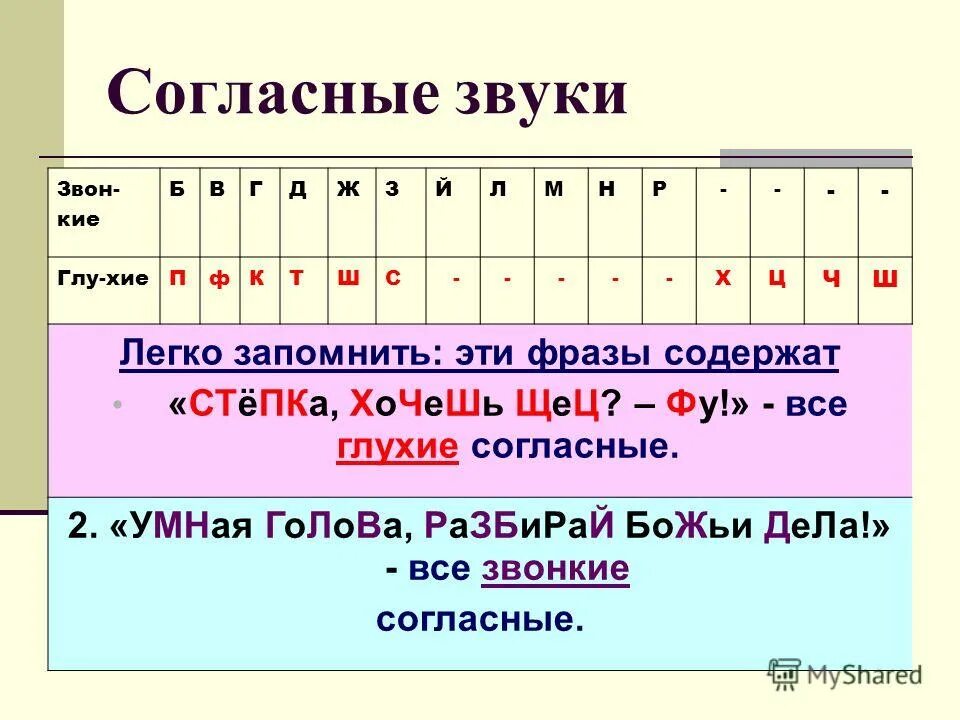 Согласные звуки

| Звон-кие | Б | В | Г | Д | Ж | З | Й | Л | М | Н | Р | - | - | - | - |
|---|---|---|---|---|---|---|---|---|---|---|---|---|---|---|---|
| Глу-хие | П | ф | К | Т | Ш | С | - | - | - | - | - | Х | Ц | Ч | Щ |

Легко запомнить: эти фразы содержат

• «СТёПКа, ХоЧеШь ЩеЦ? – Фу!» - все глухие согласные.

2. «УМНая ГоЛоВа, РаЗБиРаЙ БоЖьи ДеЛа!» - все звонкие согласные.

MyShared